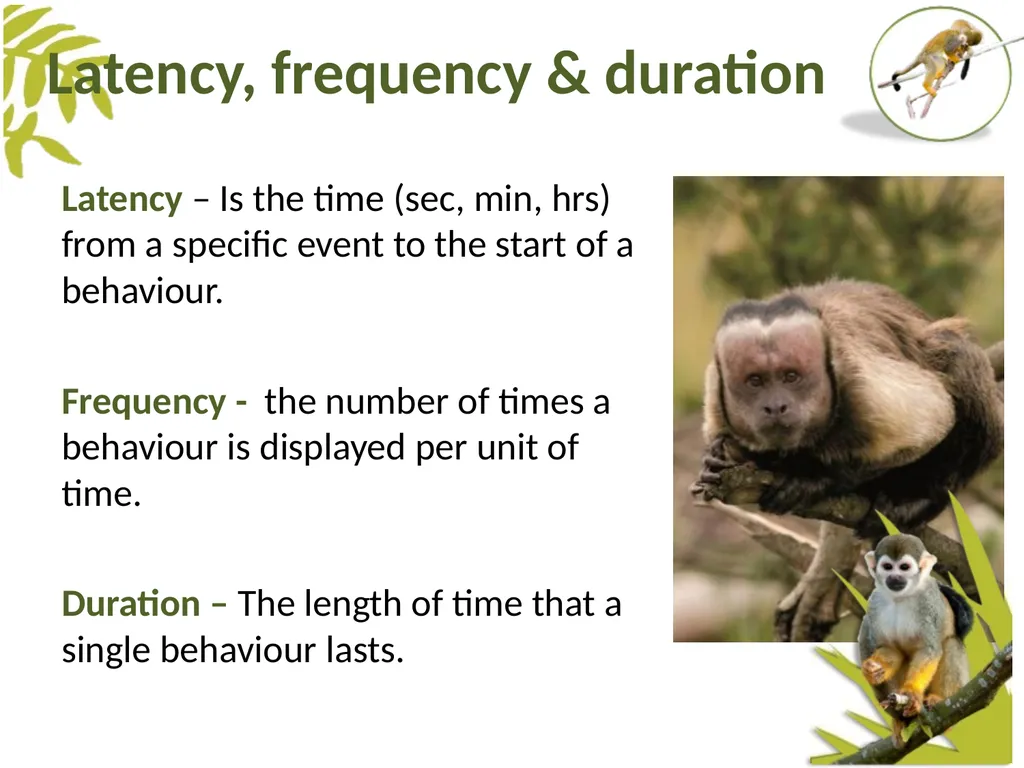 Latency, frequency & duration

Latency – Is the time (sec, min, hrs) from a specific event to the start of a behaviour.

Frequency - the number of times a behaviour is displayed per unit of time.

Duration – The length of time that a single behaviour lasts.